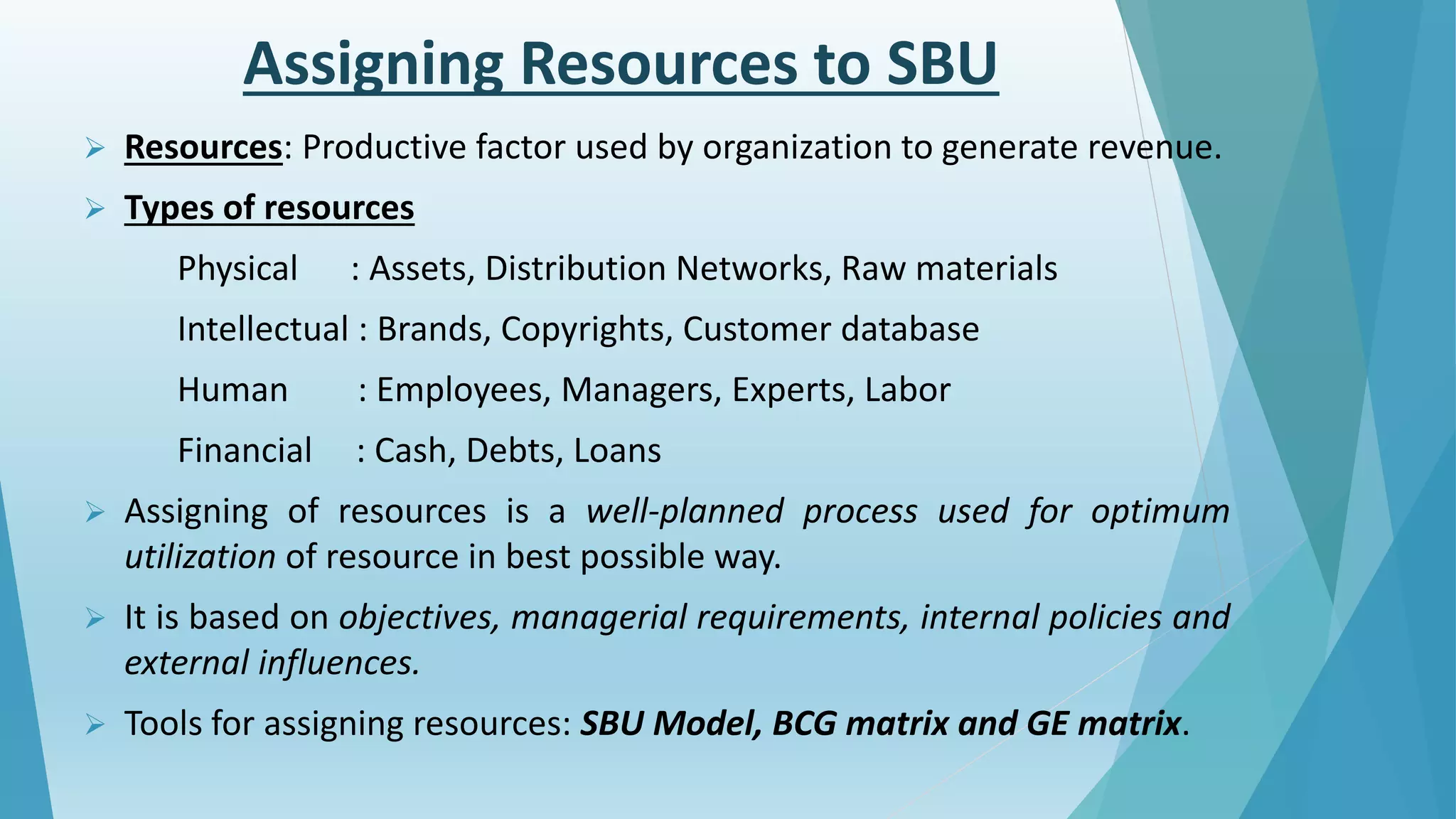 Assigning Resources to SBU

➢ Resources: Productive factor used by organization to generate revenue.

➢ Types of resources

Physical : Assets, Distribution Networks, Raw materials

Intellectual : Brands, Copyrights, Customer database

Human : Employees, Managers, Experts, Labor

Financial : Cash, Debts, Loans

➢ Assigning of resources is a well-planned process used for optimum utilization of resource in best possible way.

➢ It is based on objectives, managerial requirements, internal policies and external influences.

➢ Tools for assigning resources: SBU Model, BCG matrix and GE matrix.